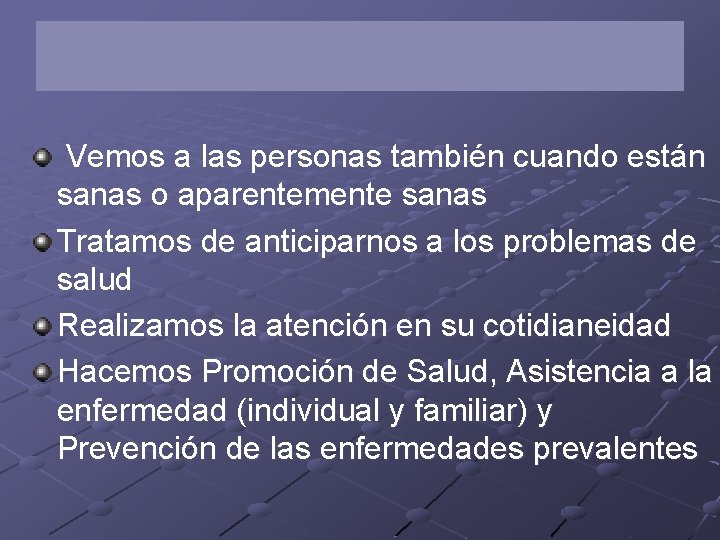 Vemos a las personas también cuando están sanas o aparentemente sanas

Tratamos de anticiparnos a los problemas de salud

Realizamos la atención en su cotidianeidad

Hacemos Promoción de Salud, Asistencia a la enfermedad (individual y familiar) y Prevención de las enfermedades prevalentes